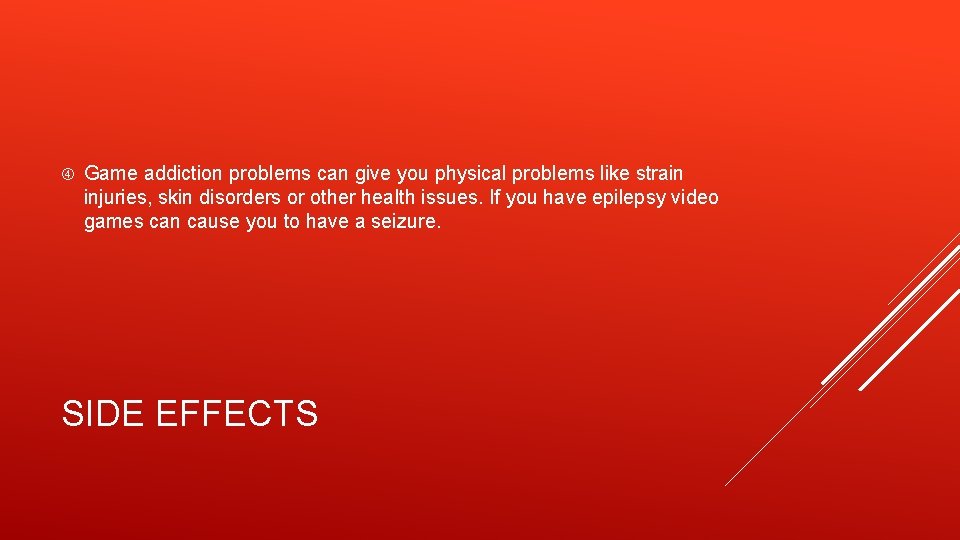 Game addiction problems can give you physical problems like strain injuries, skin disorders or other health issues. If you have epilepsy video games can cause you to have a seizure.

SIDE EFFECTS